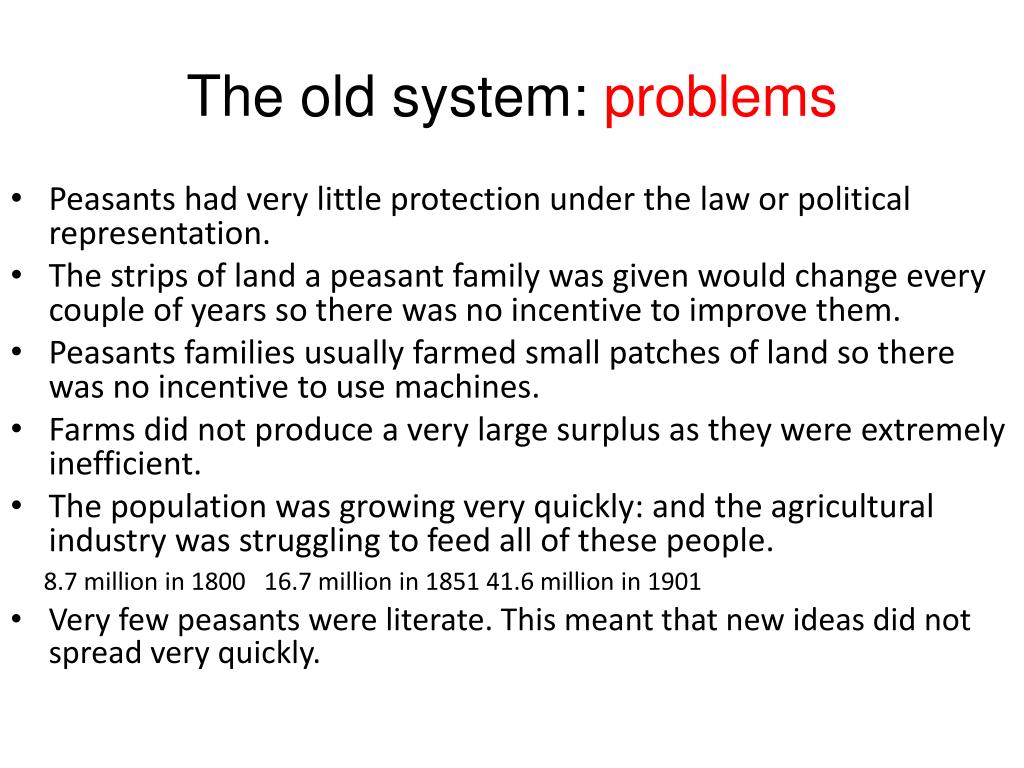 The old system: problems

• Peasants had very little protection under the law or political representation.
• The strips of land a peasant family was given would change every couple of years so there was no incentive to improve them.
• Peasants families usually farmed small patches of land so there was no incentive to use machines.
• Farms did not produce a very large surplus as they were extremely inefficient.
• The population was growing very quickly: and the agricultural industry was struggling to feed all of these people.
8.7 million in 1800 16.7 million in 1851 41.6 million in 1901
• Very few peasants were literate. This meant that new ideas did not spread very quickly.